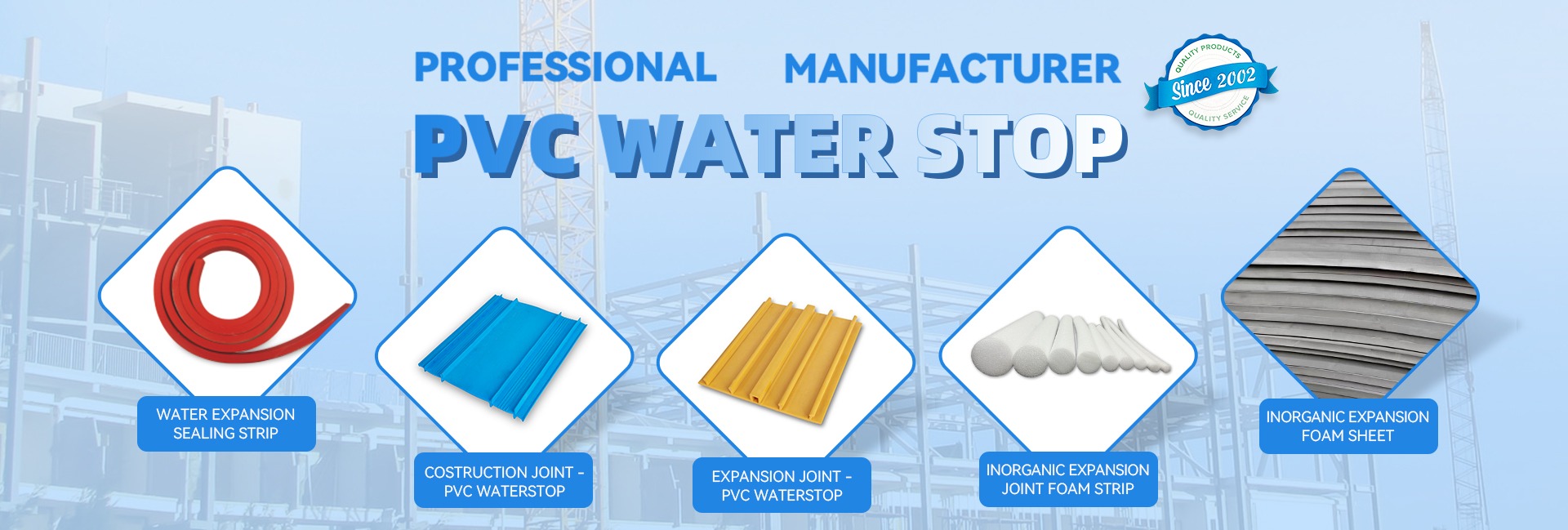 PROFESSIONAL MANUFACTURER

QUALITY PRODUCTS
Since 2002
QUALITY SERVICE

PVC WATER STOP

WATER EXPANSION SEALING STRIP

COSTRUCTION JOINT - PVC WATERSTOP

EXPANSION JOINT - PVC WATERSTOP

INORGANIC EXPANSION JOINT FOAM STRIP

INORGANIC EXPANSION FOAM SHEET